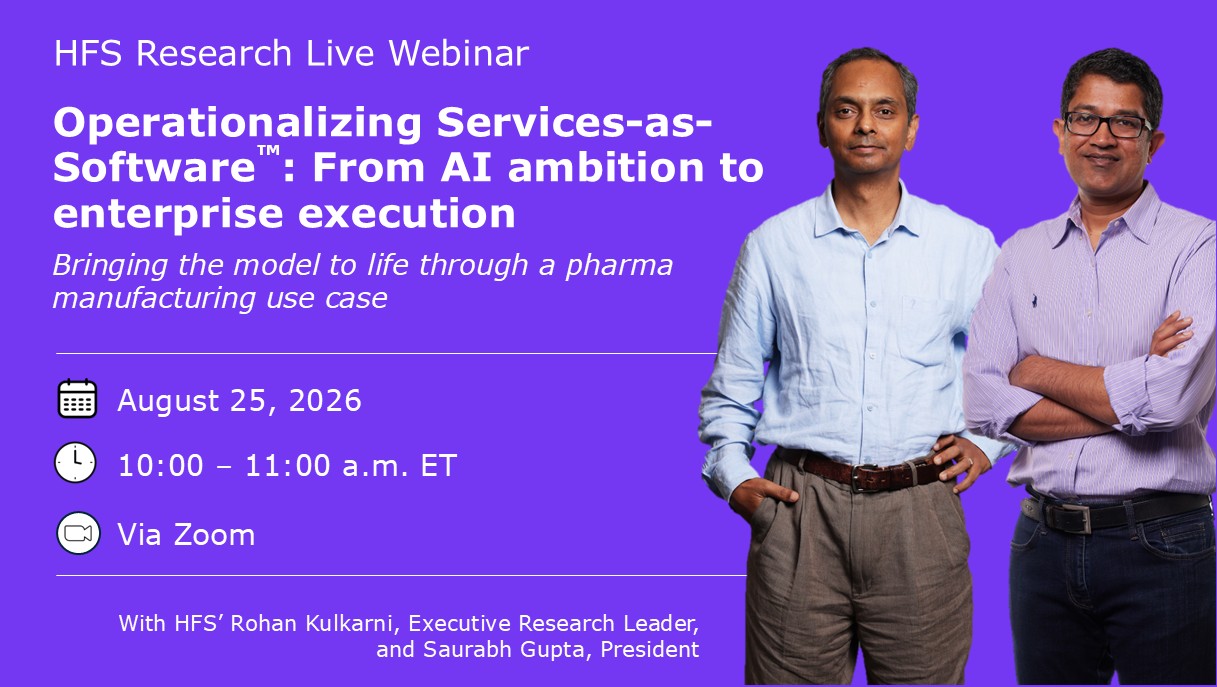 HFS Research Live Webinar

Operationalizing Services-as-Software™: From AI ambition to enterprise execution

Bringing the model to life through a pharma manufacturing use case

August 25, 2026

10:00 – 11:00 a.m. ET

Via Zoom

With HFS' Rohan Kulkarni, Executive Research Leader, and Saurabh Gupta, President